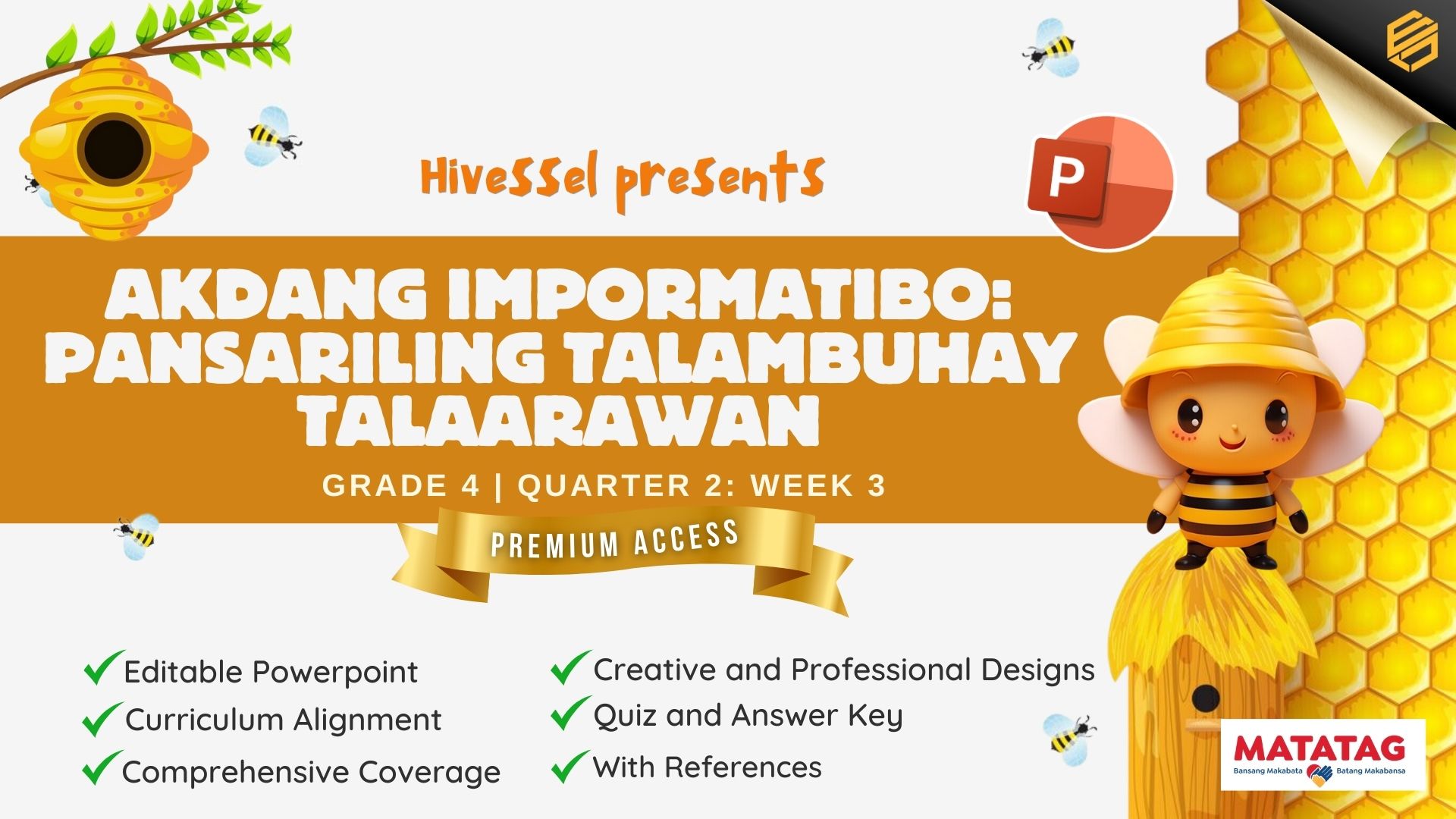 Hivessel presents

P

AKDANG IMPORMATIBO: PANSARILING TALAMBUHAY TALAARAWAN

GRADE 4 | QUARTER 2: WEEK 3

PREMIUM ACCESS

Editable Powerpoint
Curriculum Alignment
Comprehensive Coverage

Creative and Professional Designs
Quiz and Answer Key
With References

MATATAG
Bansang Makabata Batang Makabansa